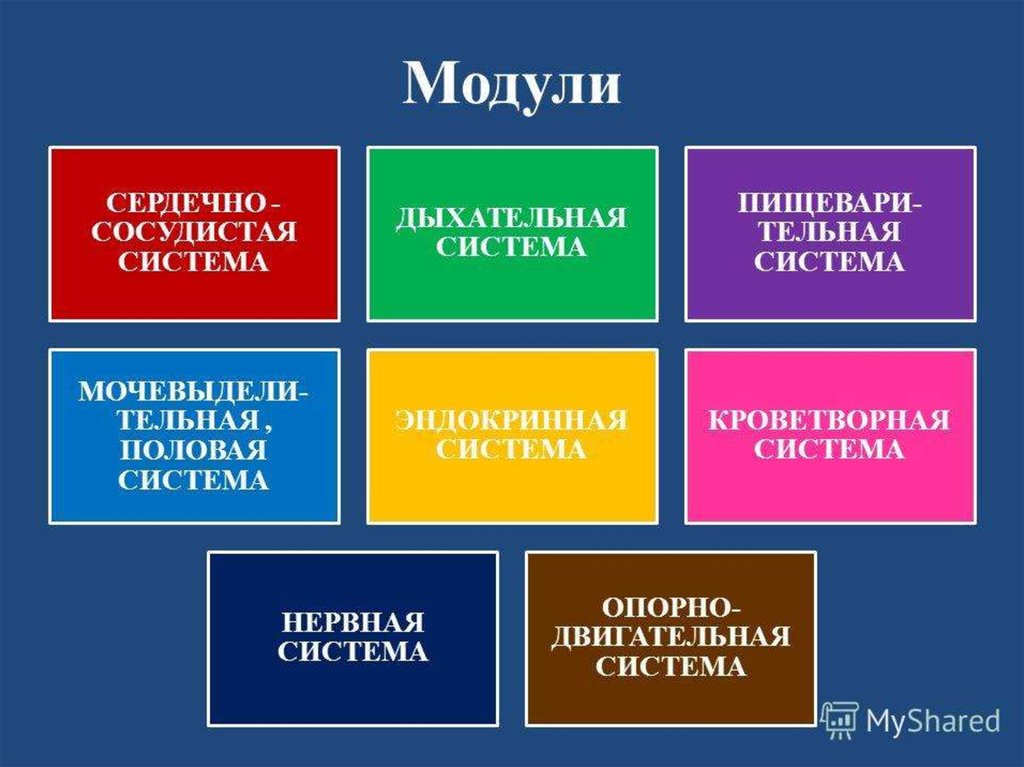 Модули

СЕРДЕЧНО - СОСУДИСТАЯ СИСТЕМА

ДЫХАТЕЛЬНАЯ СИСТЕМА

ПИЩЕВАРИТЕЛЬНАЯ СИСТЕМА

МОЧЕВЫДЕЛИТЕЛЬНАЯ , ПОЛОВАЯ СИСТЕМА

ЭНДОКРИННАЯ СИСТЕМА

КРОВЕТВОРНАЯ СИСТЕМА

НЕРВНАЯ СИСТЕМА

ОПОРНО-ДВИГАТЕЛЬНАЯ СИСТЕМА

MyShared